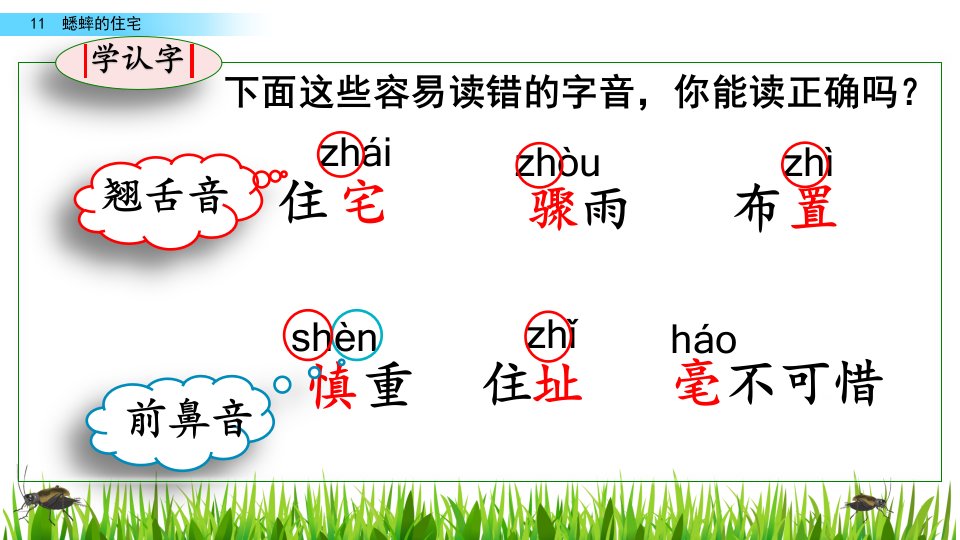 11 蟋蟀的住宅

学认字

下面这些容易读错的字音，你能读正确吗？

翘舌音

zhái
住宅

zhòu
骤雨

zhì
布置

前鼻音

shèn
慎重

zhǐ
住址

háo
毫不可惜